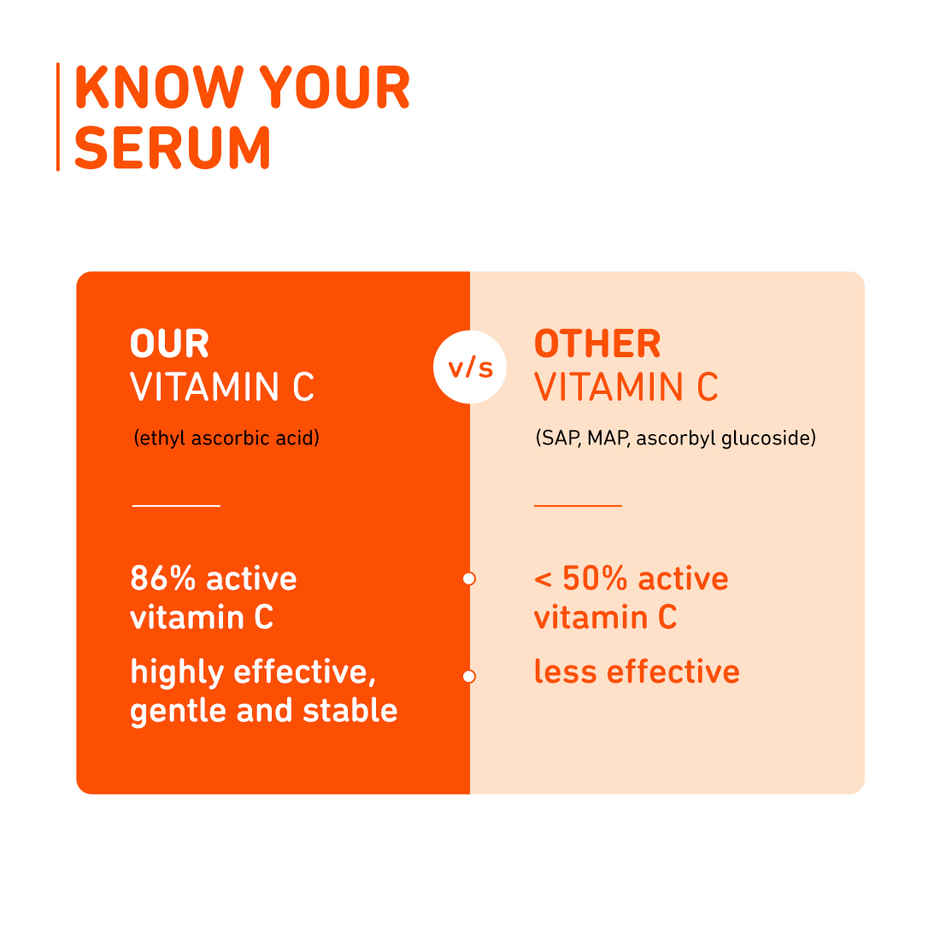 KNOW YOUR SERUM

OUR
VITAMIN C
(ethyl ascorbic acid)

86% active vitamin C

highly effective, gentle and stable

v/s

OTHER
VITAMIN C
(SAP, MAP, ascorbyl glucoside)

< 50% active vitamin C

less effective